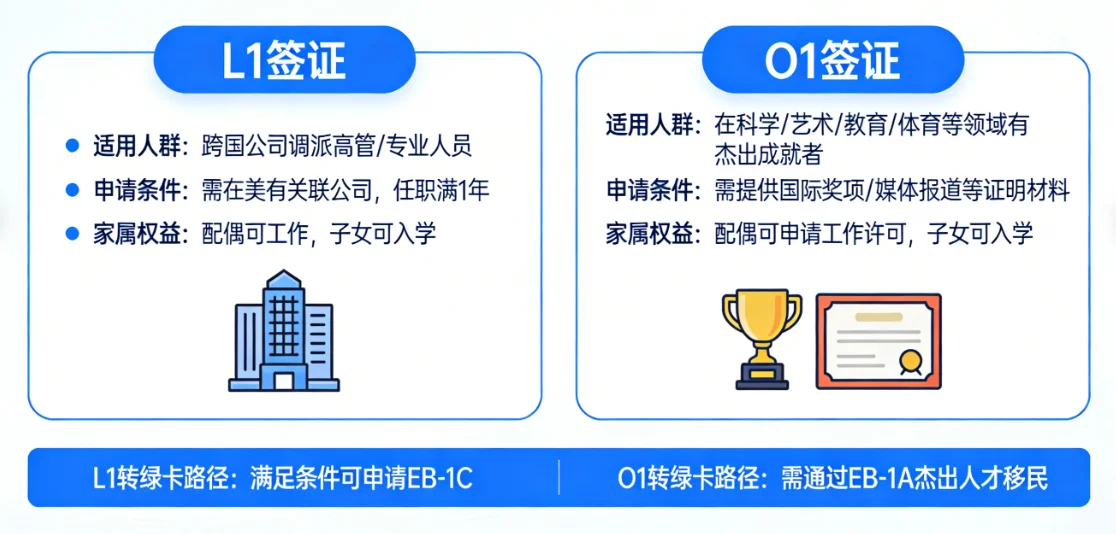 L1签证

适用人群：跨国公司调派高管/专业人员
申请条件：需在美有关联公司，任职满1年
家属权益：配偶可工作，子女可入学

O1签证

适用人群：在科学/艺术/教育/体育等领域有杰出成就者
申请条件：需提供国际奖项/媒体报道等证明材料
家属权益：配偶可申请工作许可，子女可入学

L1转绿卡路径：满足条件可申请EB-1C

O1转绿卡路径：需通过EB-1A杰出人才移民